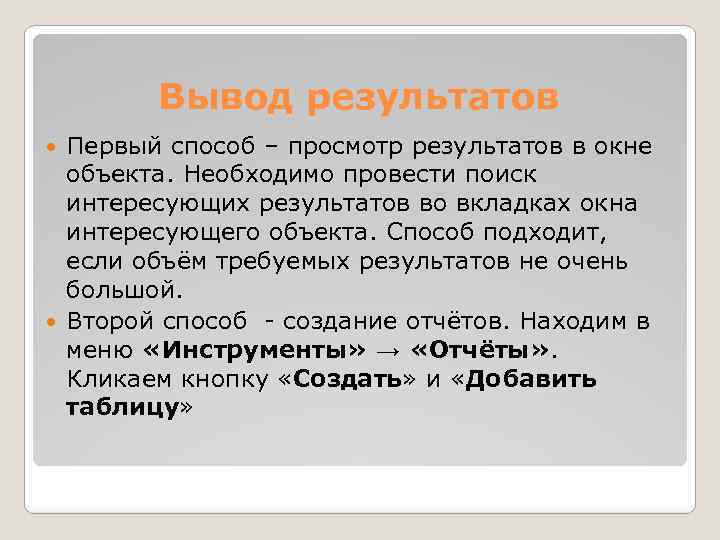 Вывод результатов

Первый способ – просмотр результатов в окне объекта. Необходимо провести поиск интересующих результатов во вкладках окна интересующего объекта. Способ подходит, если объём требуемых результатов не очень большой.

Второй способ - создание отчётов. Находим в меню «Инструменты» → «Отчёты». Кликаем кнопку «Создать» и «Добавить таблицу»